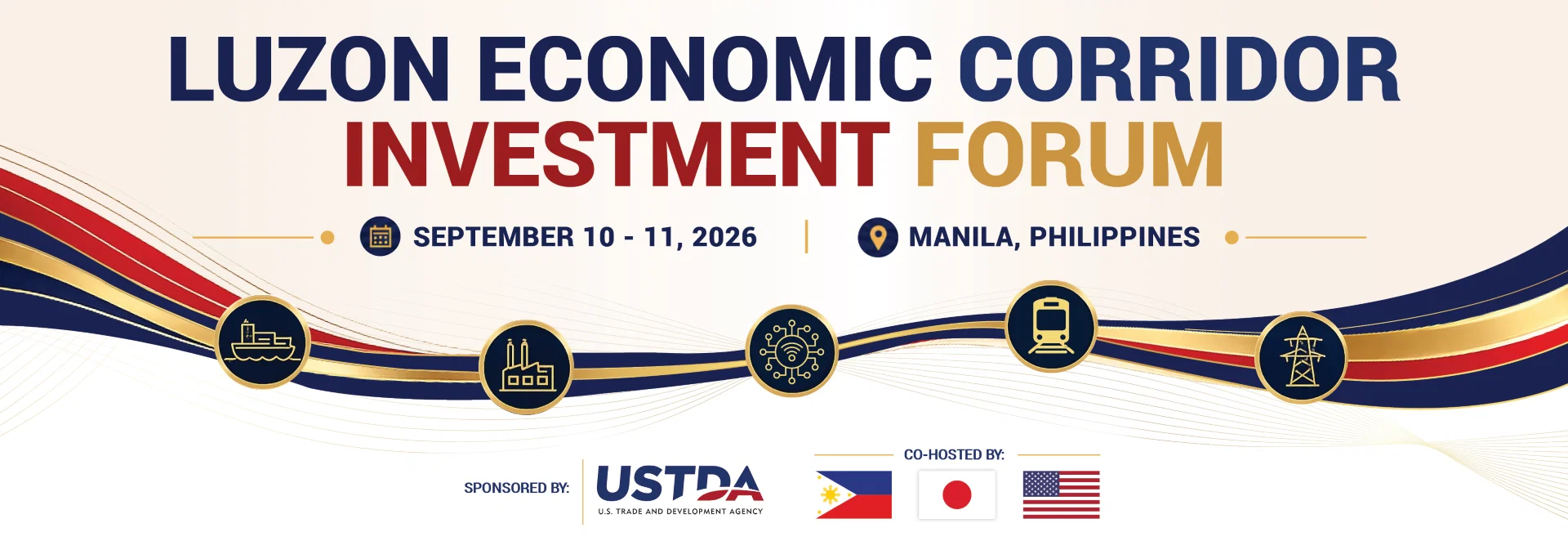 LUZON ECONOMIC CORRIDOR
INVESTMENT FORUM

SEPTEMBER 10 - 11, 2026 | MANILA, PHILIPPINES

SPONSORED BY: USTDA U.S. TRADE AND DEVELOPMENT AGENCY

CO-HOSTED BY: